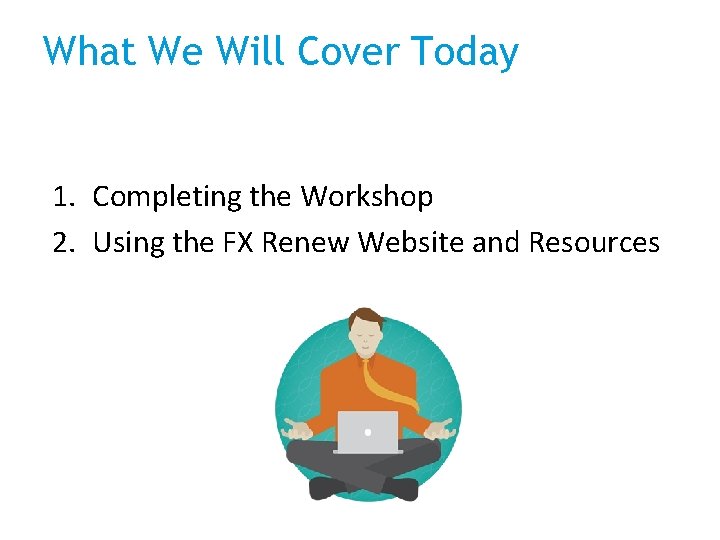 What We Will Cover Today

1. Completing the Workshop
2. Using the FX Renew Website and Resources